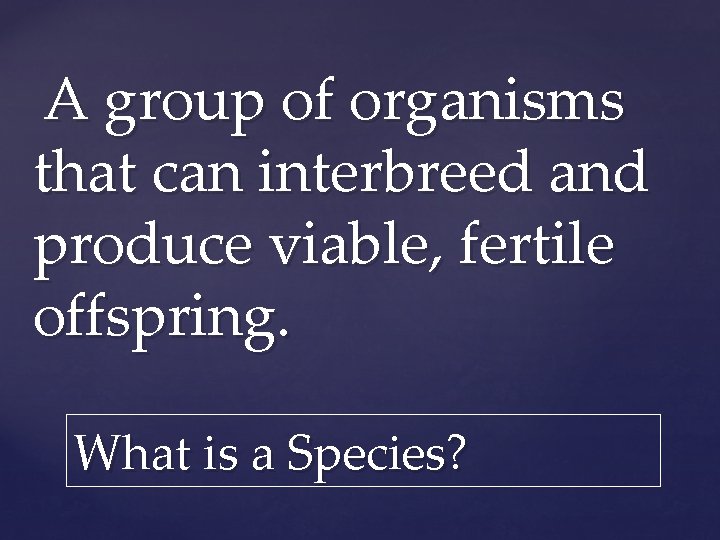 A group of organisms that can interbreed and produce viable, fertile offspring.

What is a Species?